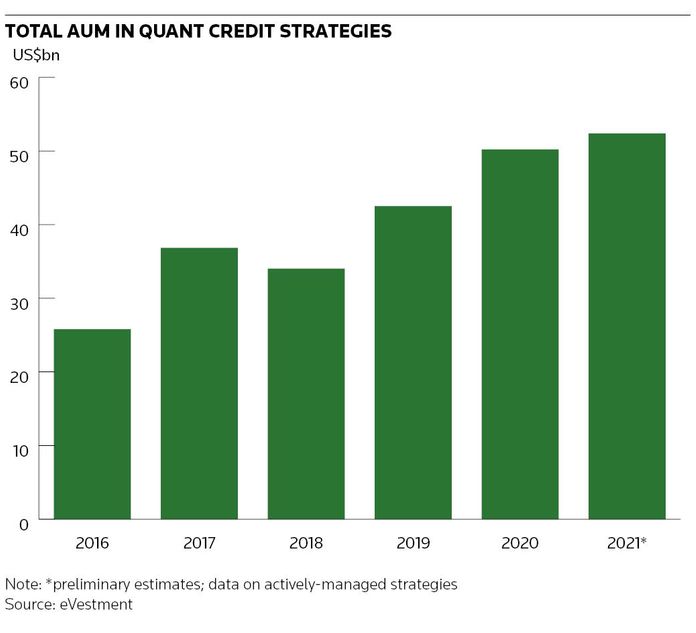 TOTAL AUM IN QUANT CREDIT STRATEGIES

US$bn

60
50
40
30
20
10
0

2016 2017 2018 2019 2020 2021*

Note: *preliminary estimates; data on actively-managed strategies
Source: eVestment